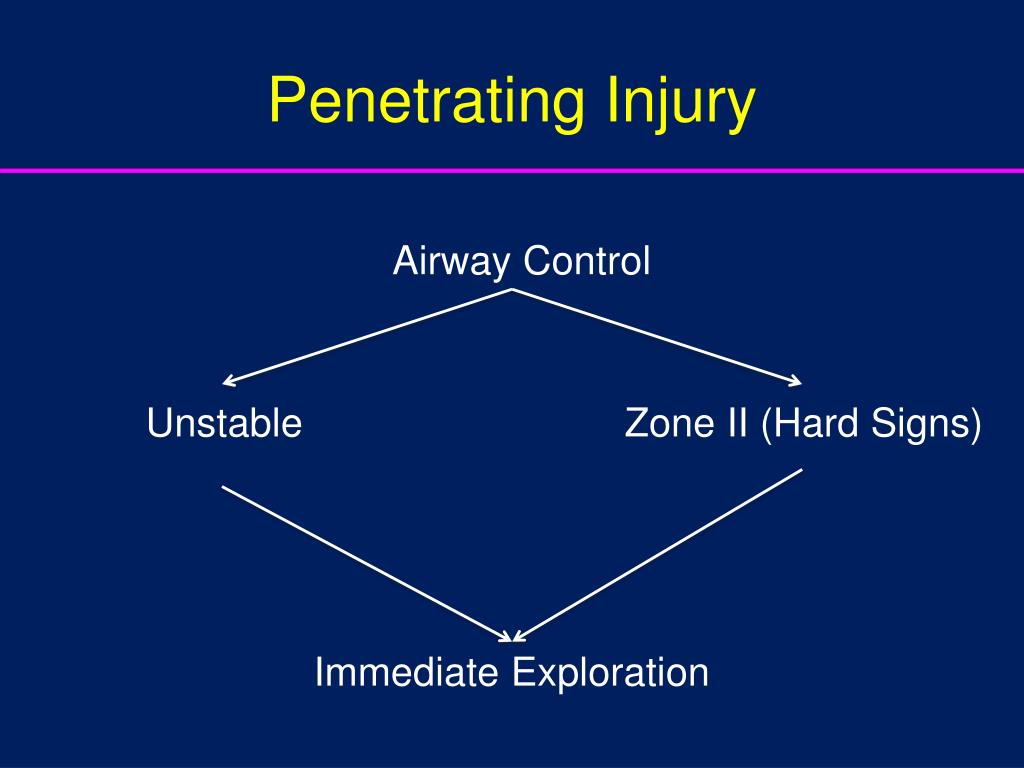 Penetrating Injury

Airway Control

Unstable

Zone II (Hard Signs)

Immediate Exploration